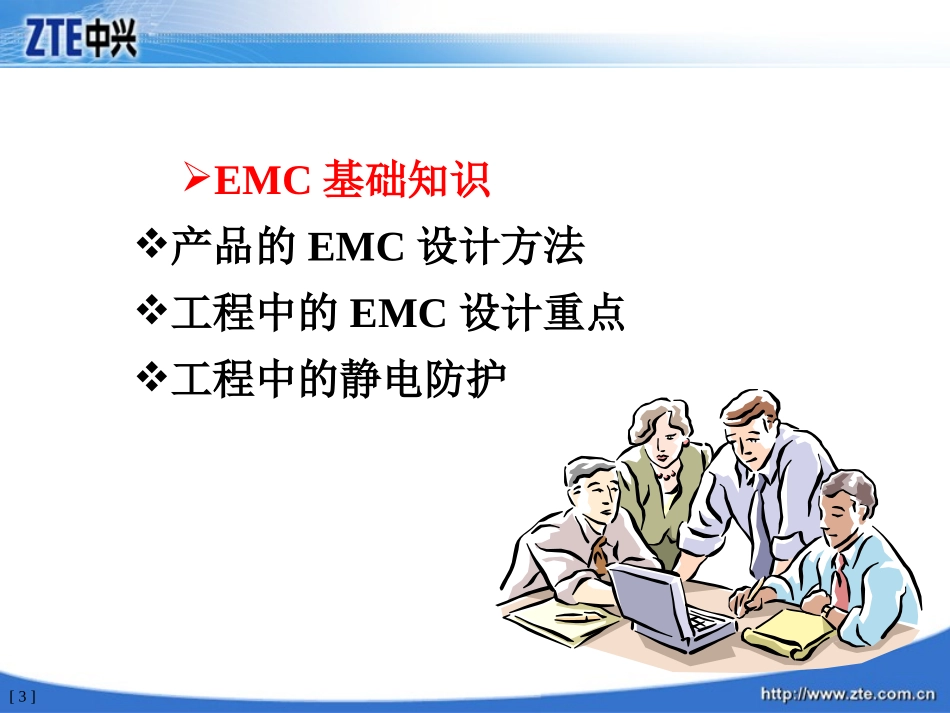 ZTE中兴

➢EMC 基础知识

❖产品的 EMC 设计方法

❖工程中的 EMC 设计重点

❖工程中的静电防护

[ 3 ]

http://www.zte.com.cn